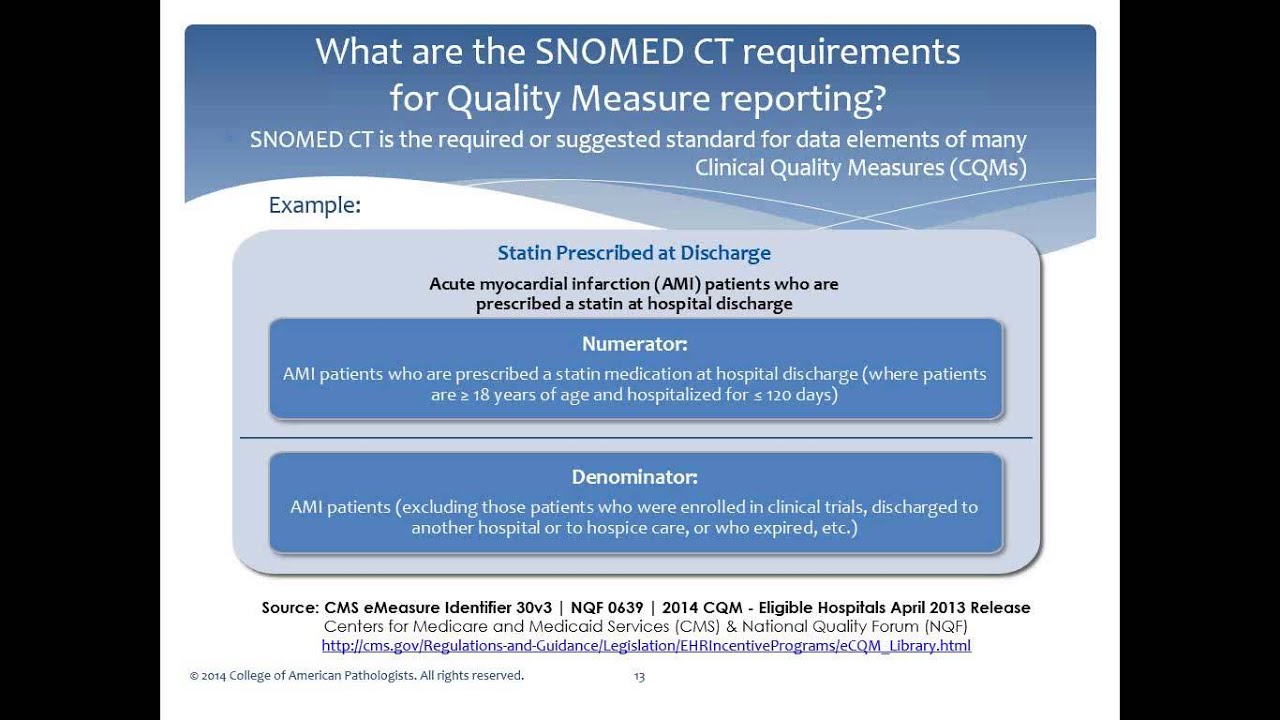 What are the SNOMED CT requirements for Quality Measure reporting?

SNOMED CT is the required or suggested standard for data elements of many Clinical Quality Measures (CQMs)

Example:

Statin Prescribed at Discharge

Acute myocardial infarction (AMI) patients who are prescribed a statin at hospital discharge

Numerator:

AMI patients who are prescribed a statin medication at hospital discharge (where patients are ≥ 18 years of age and hospitalized for ≤ 120 days)

Denominator:

AMI patients (excluding those patients who were enrolled in clinical trials, discharged to another hospital or to hospice care, or who expired, etc.)

Source: CMS eMeasure Identifier 30v3 | NQF 0639 | 2014 CQM - Eligible Hospitals April 2013 Release
Centers for Medicare and Medicaid Services (CMS) & National Quality Forum (NQF)
http://cms.gov/Regulations-and-Guidance/Legislation/EHRIncentivePrograms/eCQM_Library.html

© 2014 College of American Pathologists. All rights reserved.

13